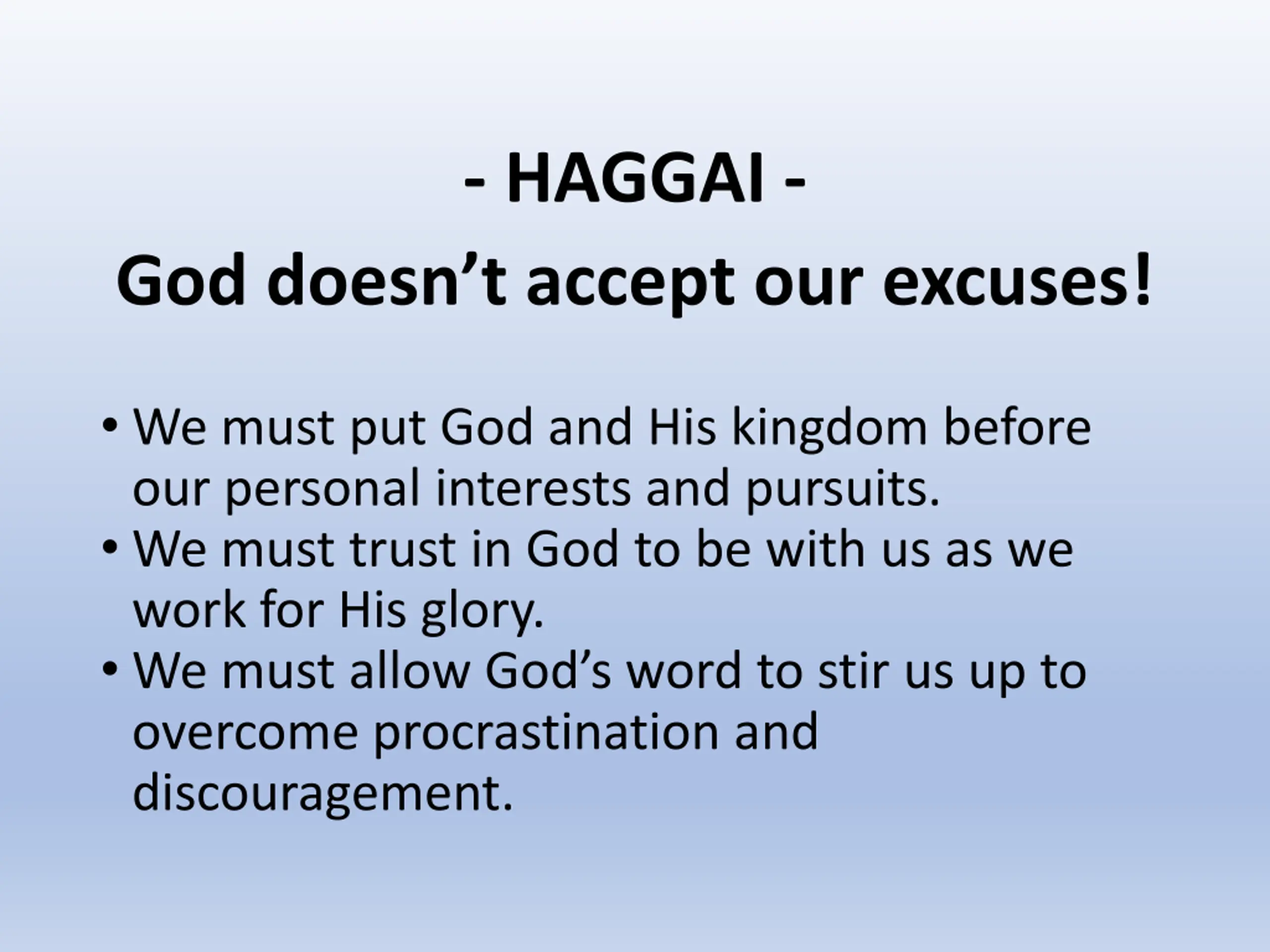 - HAGGAI -
God doesn’t accept our excuses!

• We must put God and His kingdom before our personal interests and pursuits.
• We must trust in God to be with us as we work for His glory.
• We must allow God’s word to stir us up to overcome procrastination and discouragement.